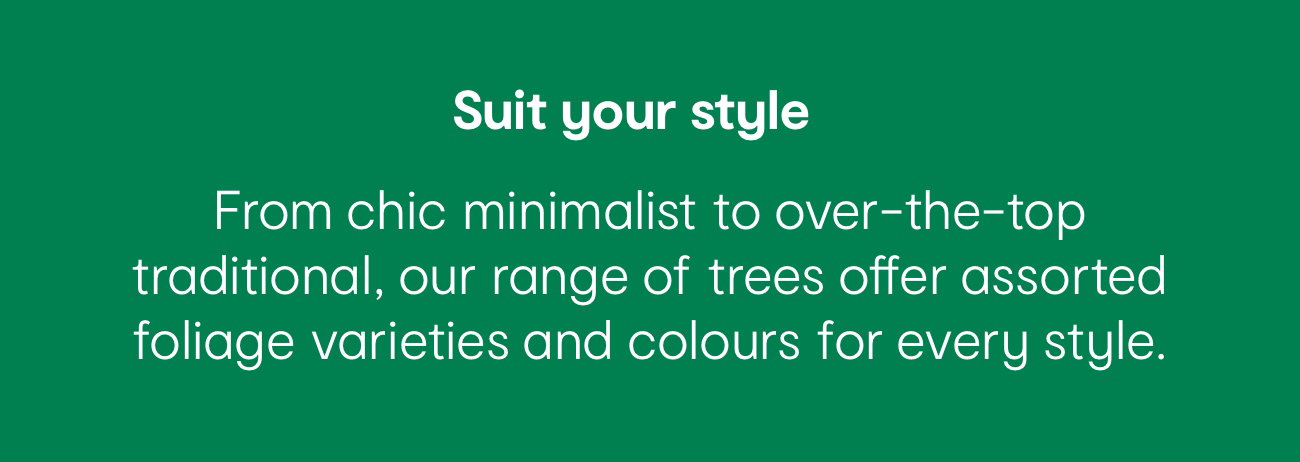 Suit your style

From chic minimalist to over-the-top traditional, our range of trees offer assorted foliage varieties and colours for every style.